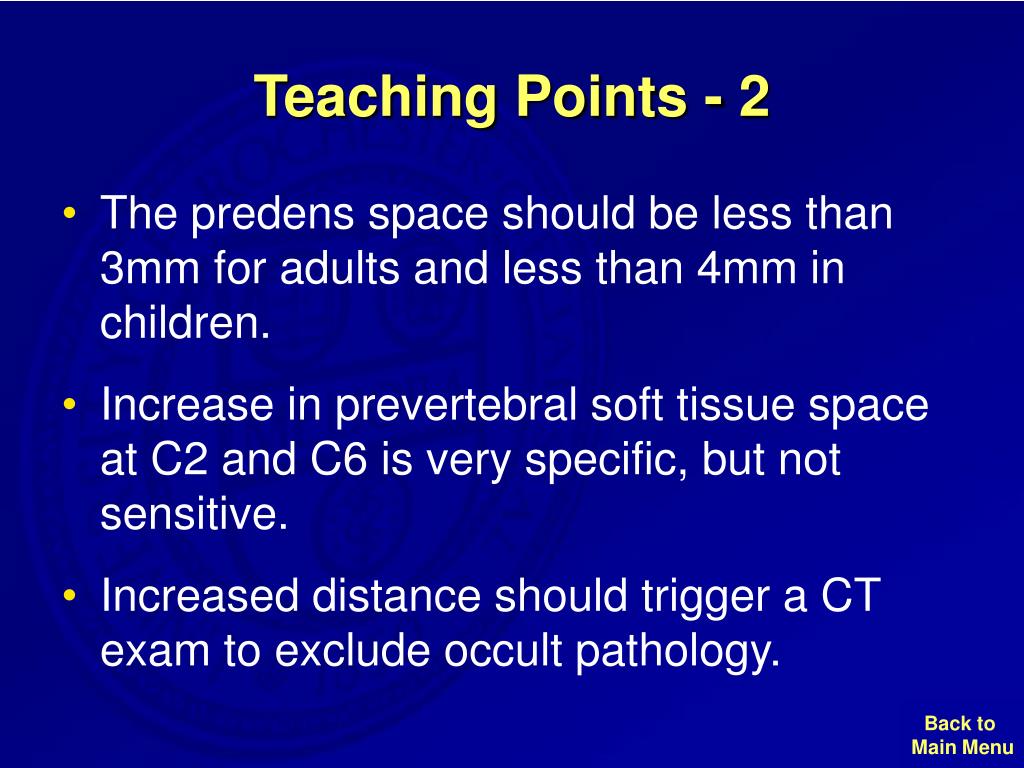 Teaching Points - 2

• The predens space should be less than 3mm for adults and less than 4mm in children.

• Increase in prevertebral soft tissue space at C2 and C6 is very specific, but not sensitive.

• Increased distance should trigger a CT exam to exclude occult pathology.

Back to Main Menu